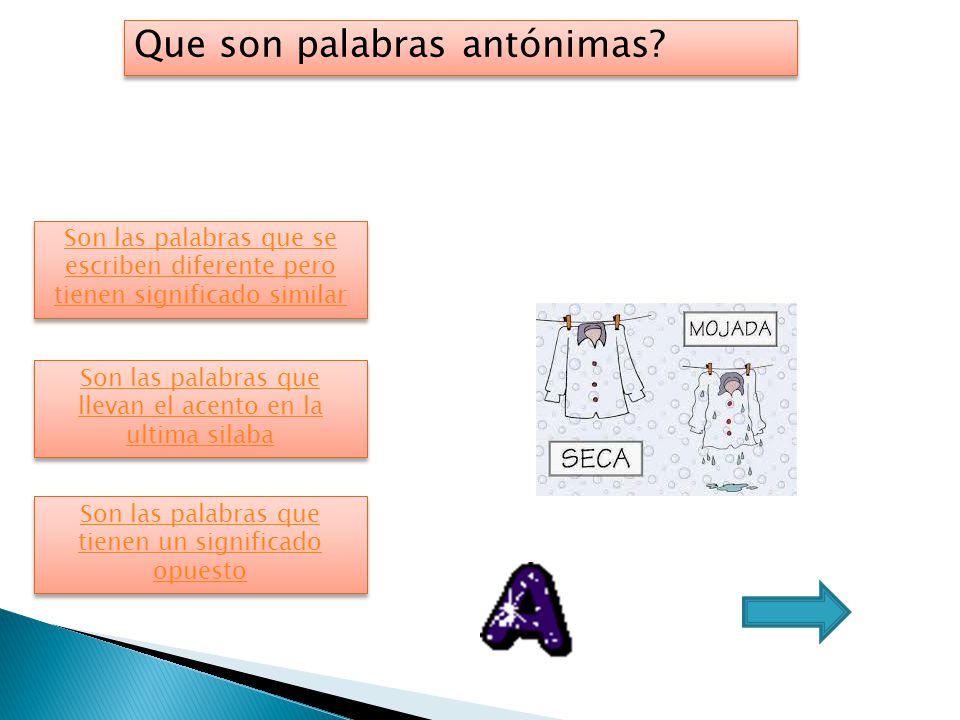 Que son palabras antónimas?

Son las palabras que se escriben diferente pero tienen significado similar

Son las palabras que llevan el acento en la ultima silaba

Son las palabras que tienen un significado opuesto

MOJADA

SECA

A